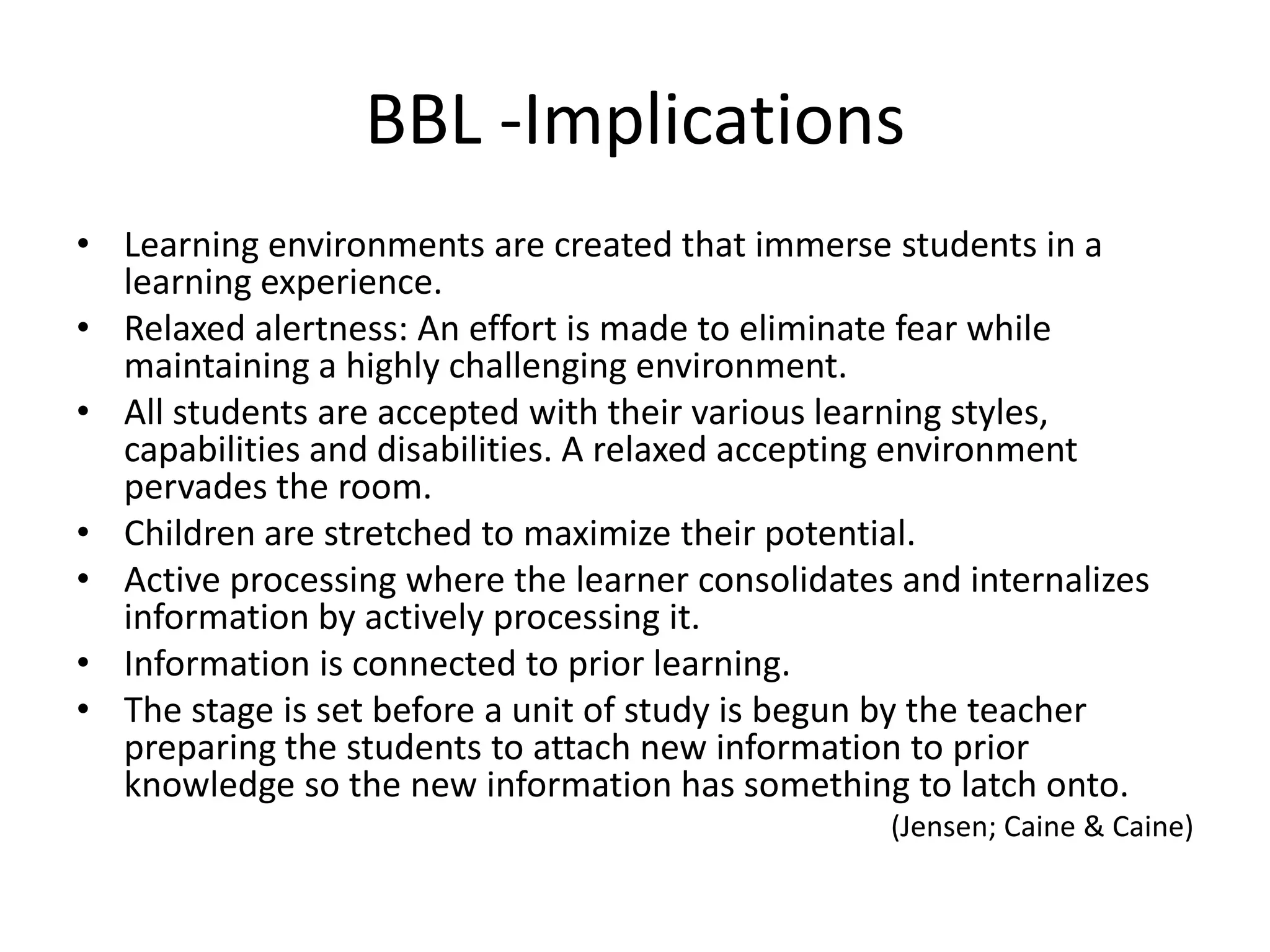 BBL -Implications

• Learning environments are created that immerse students in a learning experience.
• Relaxed alertness: An effort is made to eliminate fear while maintaining a highly challenging environment.
• All students are accepted with their various learning styles, capabilities and disabilities. A relaxed accepting environment pervades the room.
• Children are stretched to maximize their potential.
• Active processing where the learner consolidates and internalizes information by actively processing it.
• Information is connected to prior learning.
• The stage is set before a unit of study is begun by the teacher preparing the students to attach new information to prior knowledge so the new information has something to latch onto.

(Jensen; Caine & Caine)